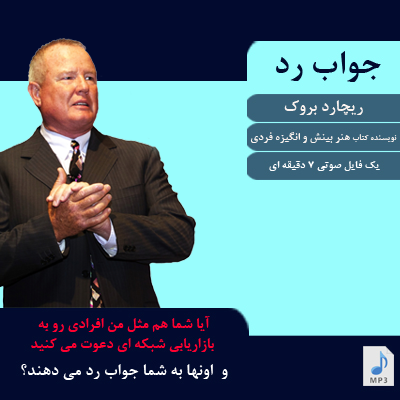 جواب رد

ریچارد بروک

نویسنده کتاب هنر بینش و انگیزه فردی

یک فایل صوتی ۷ دقیقه ای

آیا شما هم مثل من افرادی رو به بازاریابی شبکه ای دعوت می کنید

و اونها به شما جواب رد می دهند؟

MP3